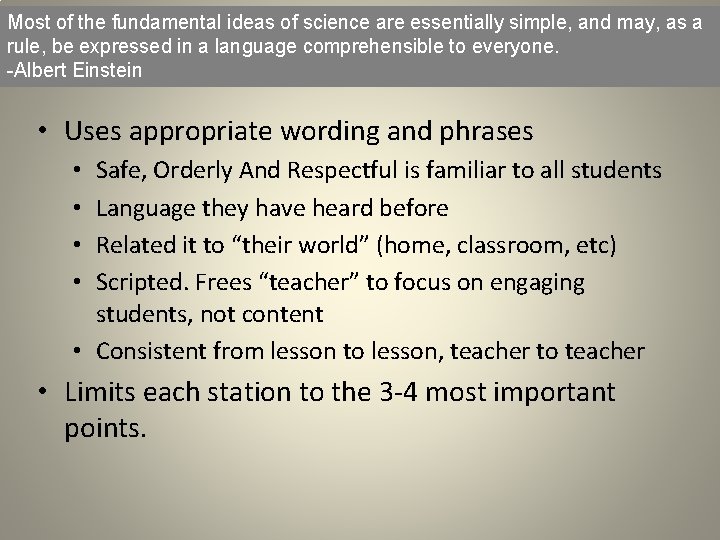 Most of the fundamental ideas of science are essentially simple, and may, as a rule, be expressed in a language comprehensible to everyone.
-Albert Einstein

• Uses appropriate wording and phrases
• Safe, Orderly And Respectful is familiar to all students
• Language they have heard before
• Related it to "their world" (home, classroom, etc)
• Scripted. Frees "teacher" to focus on engaging students, not content
• Consistent from lesson to lesson, teacher to teacher
• Limits each station to the 3-4 most important points.